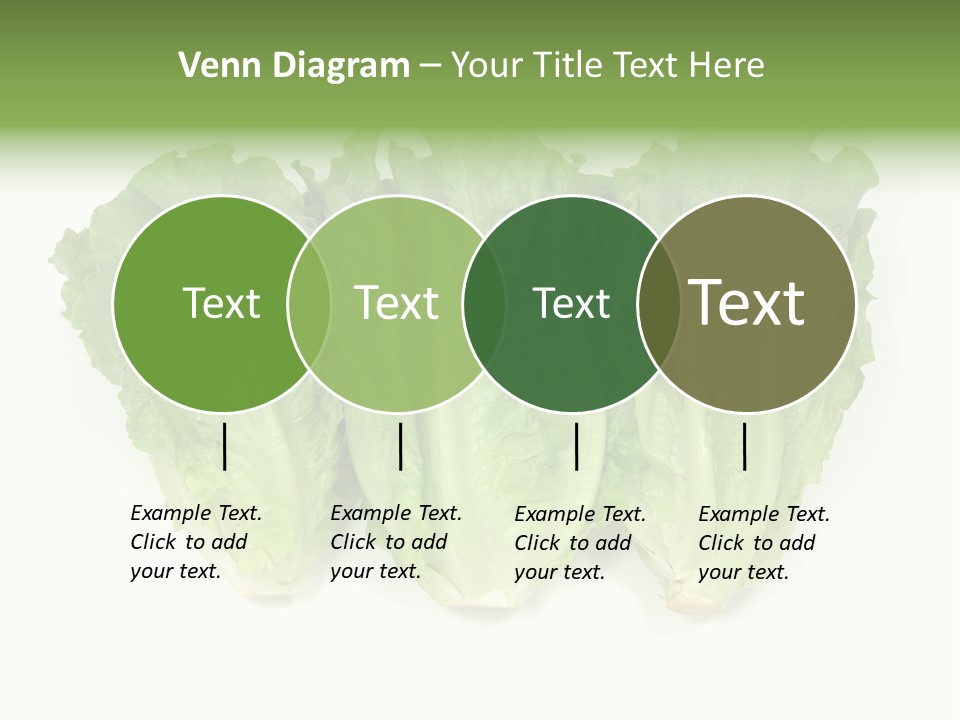 Venn Diagram – Your Title Text Here

Text

Text

Text

Text

Example Text. Click to add your text.

Example Text. Click to add your text.

Example Text. Click to add your text.

Example Text. Click to add your text.